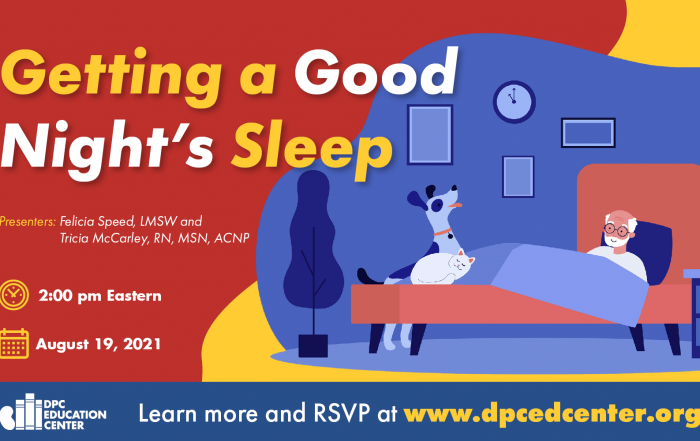 Getting a Good Night's Sleep

Presenters: Felicia Speed, LMSW and Tricia McCarley, RN, MSN, ACNP

2:00 pm Eastern

August 19, 2021

DPC EDUCATION CENTER

Learn more and RSVP at www.dpcedcenter.org